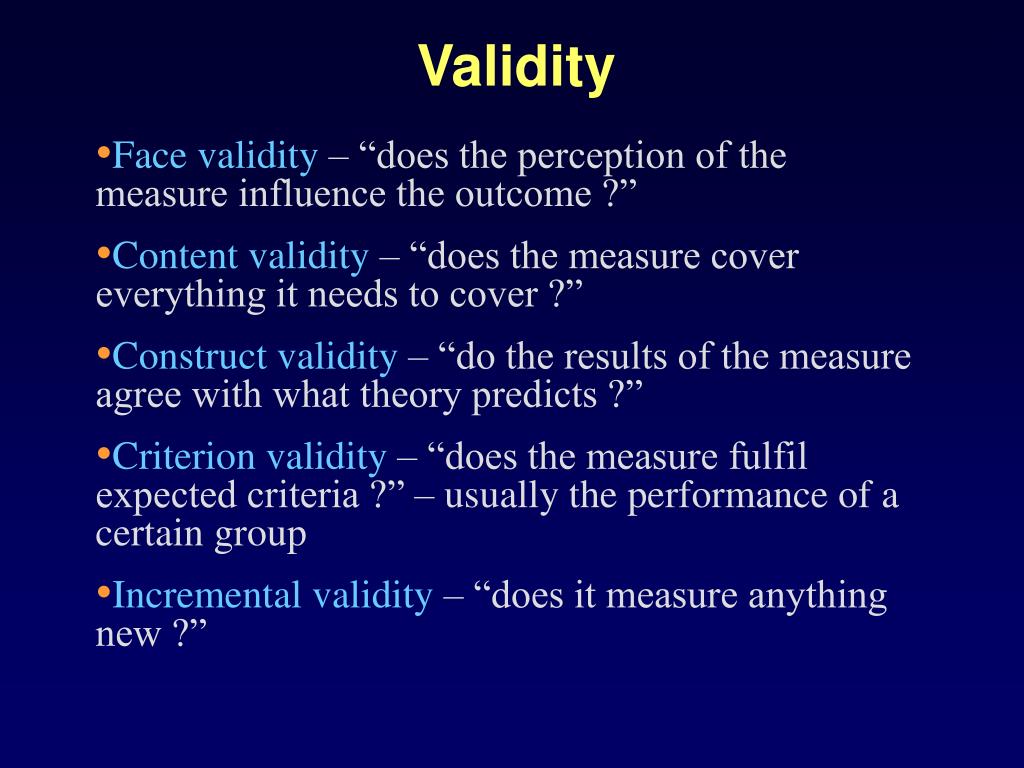 Validity

•Face validity – “does the perception of the measure influence the outcome ?”

•Content validity – “does the measure cover everything it needs to cover ?”

•Construct validity – “do the results of the measure agree with what theory predicts ?”

•Criterion validity – “does the measure fulfil expected criteria ?” – usually the performance of a certain group

•Incremental validity – “does it measure anything new ?”